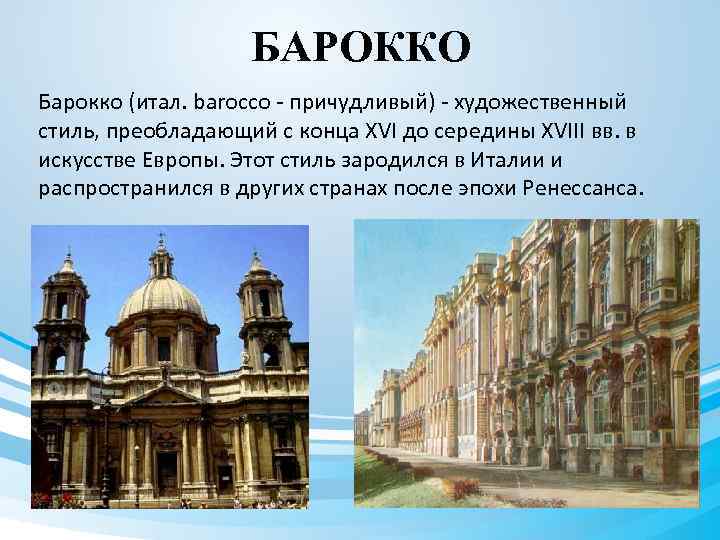 БАРОККО

Барокко (итал. barocco - причудливый) - художественный стиль, преобладающий с конца XVI до середины XVIII вв. в искусстве Европы. Этот стиль зародился в Италии и распространился в других странах после эпохи Ренессанса.